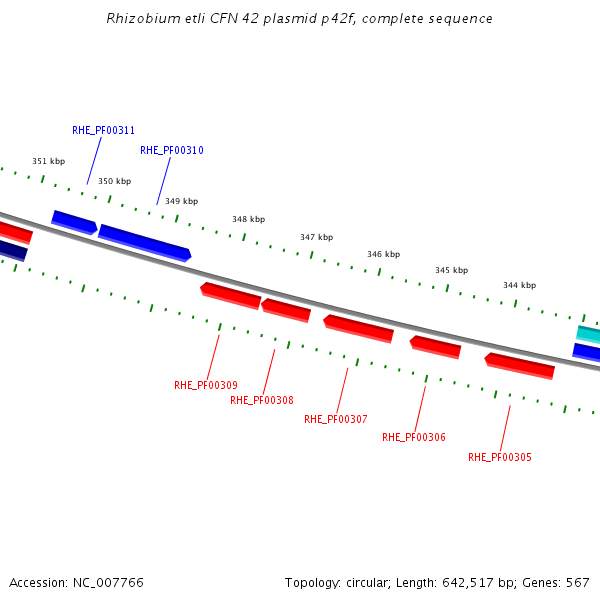 Rhizobium etli CFN 42 plasmid p42f, complete sequence

RHE_PF00311

RHE_PF00310

351 kbp

350 kbp

349 kbp

348 kbp

347 kbp

346 kbp

345 kbp

344 kbp

RHE_PF00309

RHE_PF00308

RHE_PF00307

RHE_PF00306

RHE_PF00305

Accession: NC_007766

Topology: circular; Length: 642,517 bp; Genes: 567